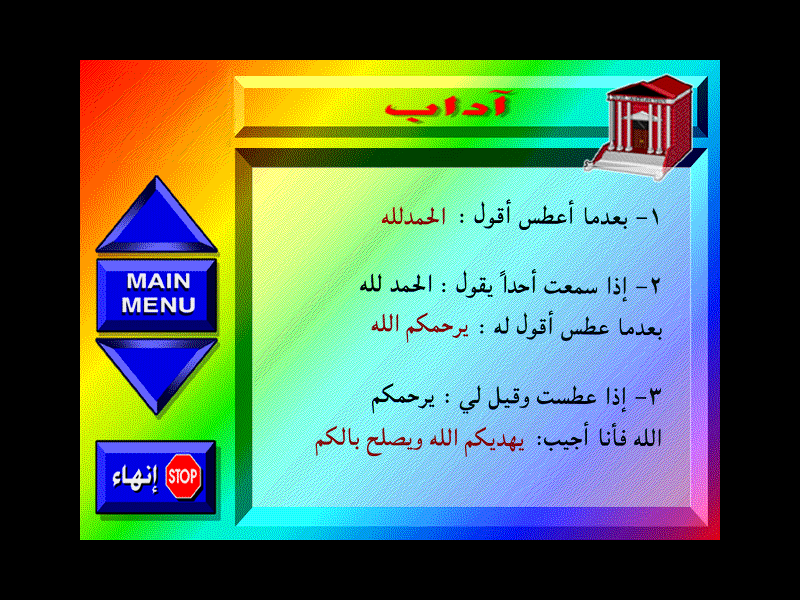 آداب

١- بعدما أعطس أقول : الحمدلله

٢- إذا سمعت أحداً يقول : الحمد لله بعدما عطس أقول له : يرحمكم الله

٣- إذا عطست وقيل لي : يرحمكم الله فأنا أجيب: يهديكم الله ويصلح بالكم

MAIN MENU

STOP إنهاء